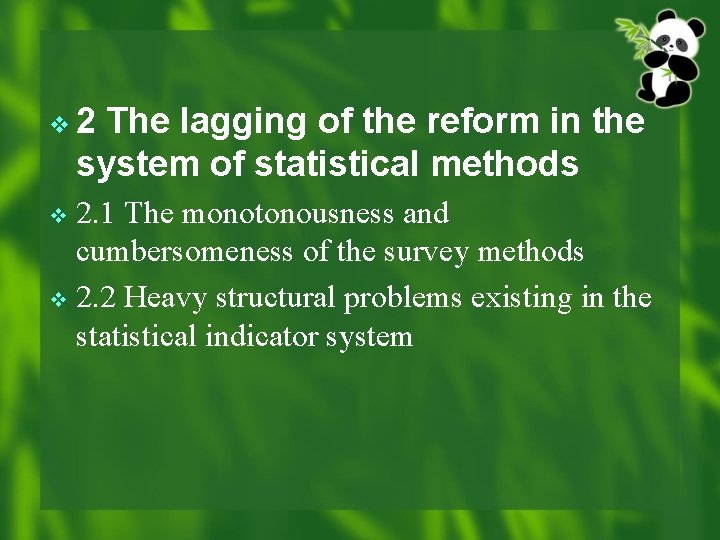 2 The lagging of the reform in the system of statistical methods

2.1 The monotonousness and cumbersomeness of the survey methods

2.2 Heavy structural problems existing in the statistical indicator system